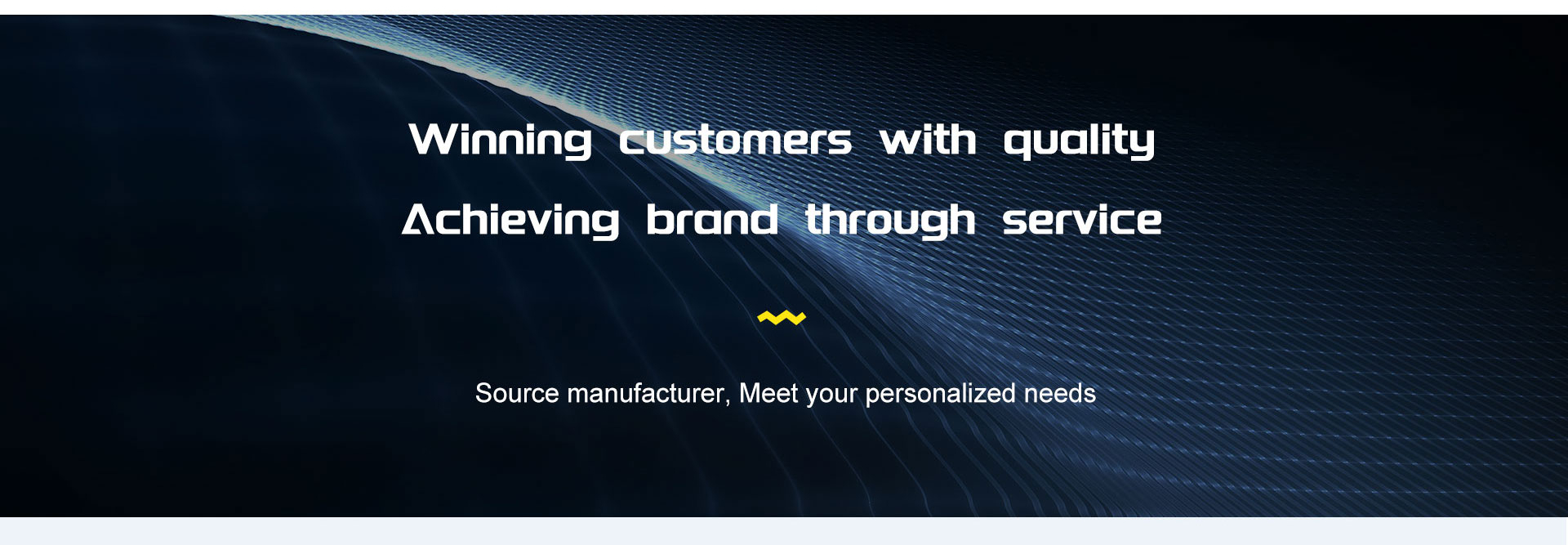 Winning customers with quality

Achieving brand through service

Source manufacturer, Meet your personalized needs